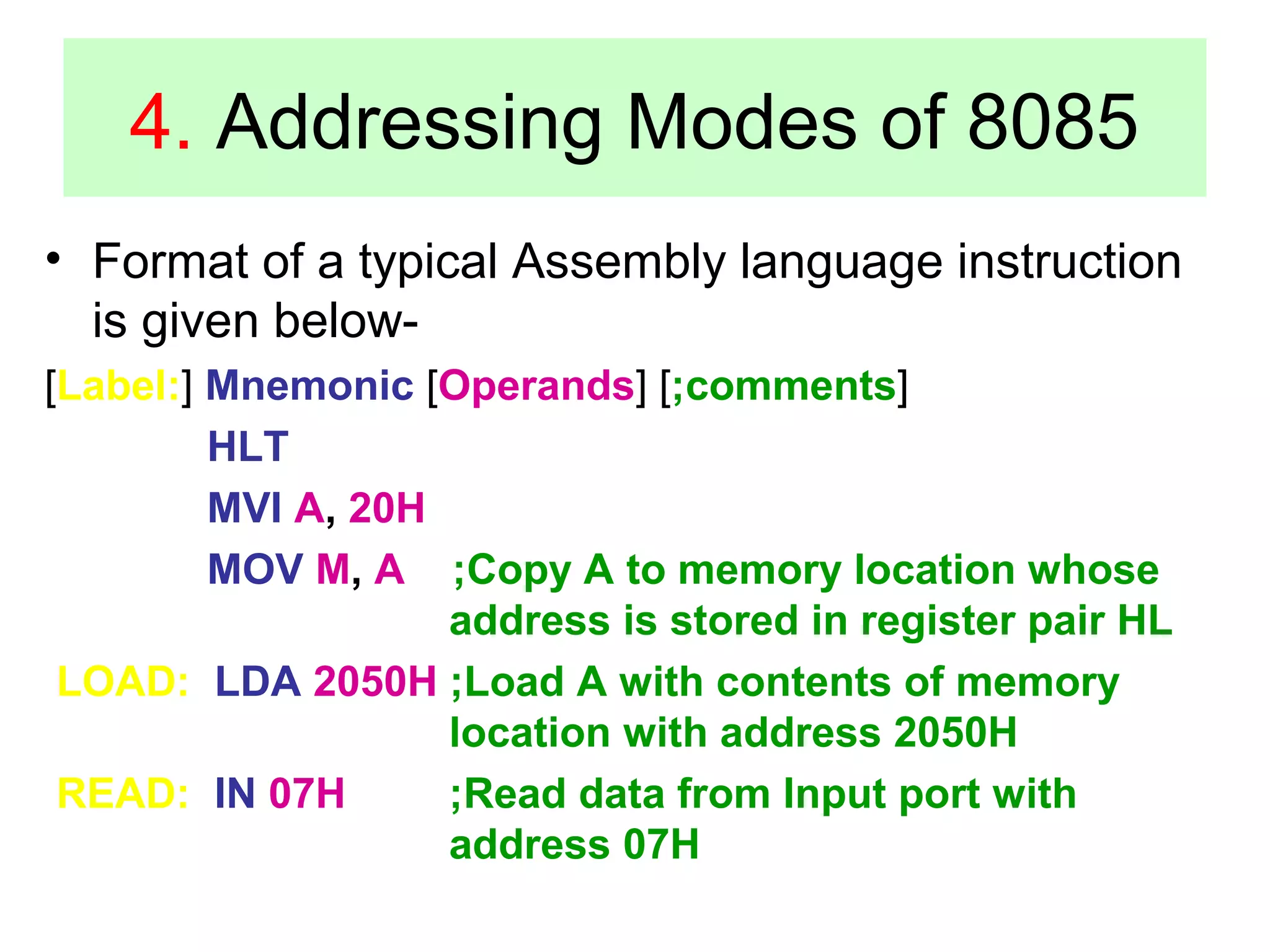 4. Addressing Modes of 8085

• Format of a typical Assembly language instruction is given below-

[Label:] Mnemonic [Operands] [;comments]

HLT

MVI A, 20H

MOV M, A ;Copy A to memory location whose address is stored in register pair HL

LOAD: LDA 2050H ;Load A with contents of memory location with address 2050H

READ: IN 07H ;Read data from Input port with address 07H